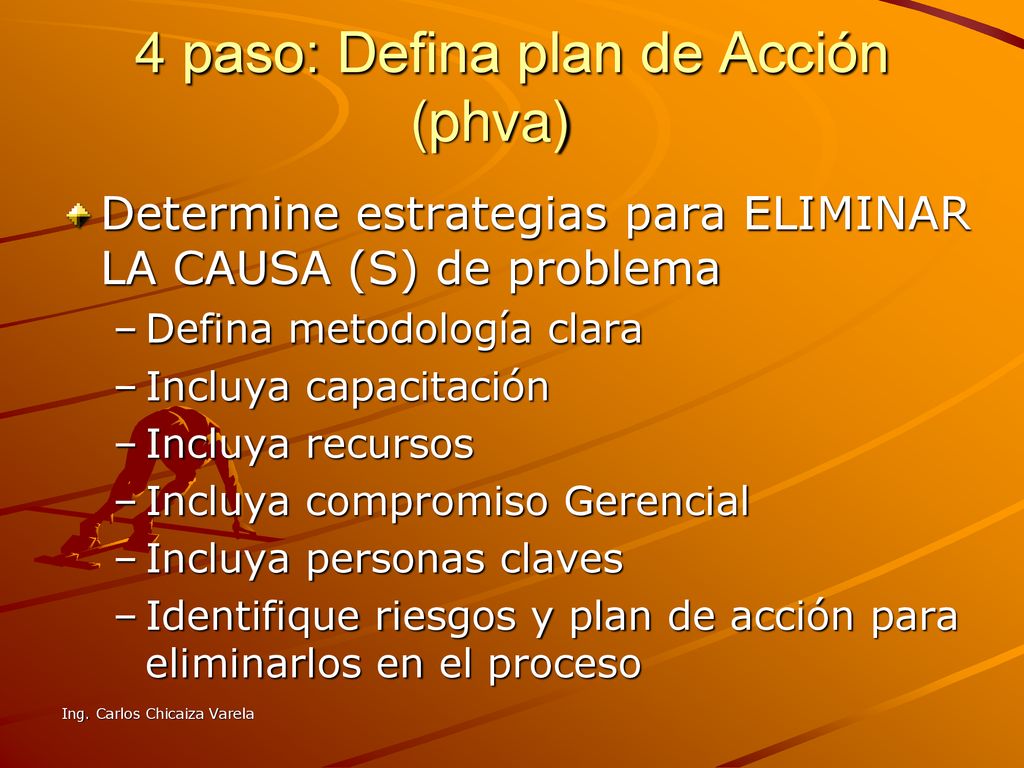 4 paso: Defina plan de Acción (phva)

Determine estrategias para ELIMINAR LA CAUSA (S) de problema

– Defina metodología clara
– Incluya capacitación
– Incluya recursos
– Incluya compromiso Gerencial
– Incluya personas claves
– Identifique riesgos y plan de acción para eliminarlos en el proceso

Ing. Carlos Chicaiza Varela